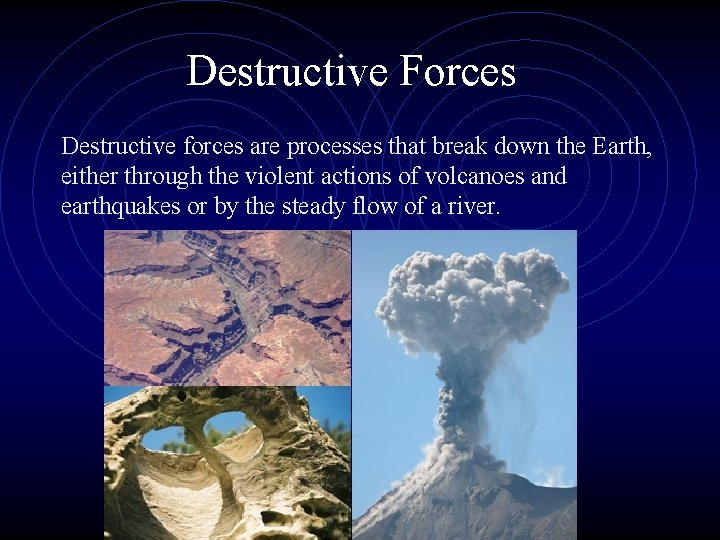 Destructive Forces

Destructive forces are processes that break down the Earth, either through the violent actions of volcanoes and earthquakes or by the steady flow of a river.